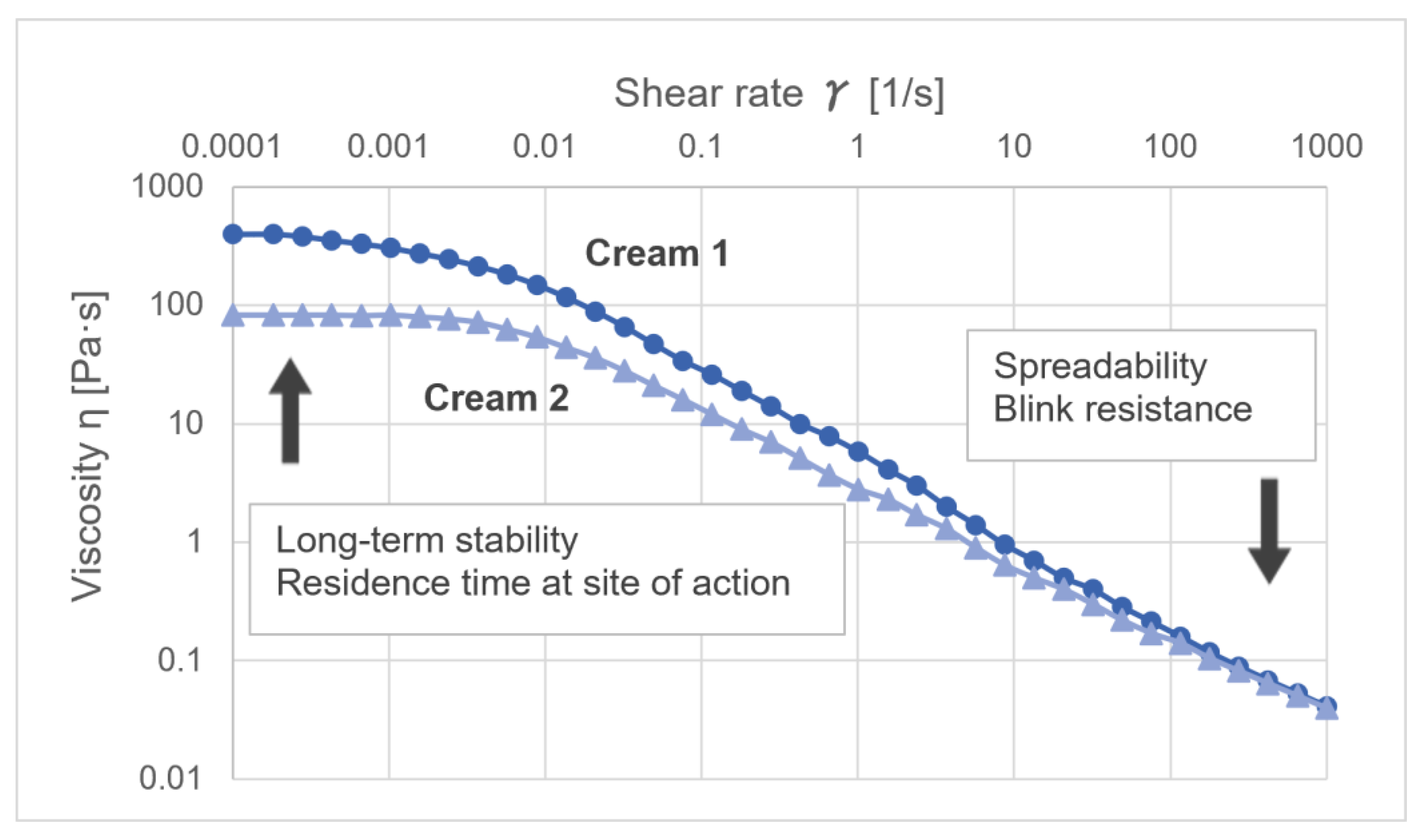 Shear rate $\gamma$ [1/s]

0.0001 0.001 0.01 0.1 1 10 100 1000

Viscosity η [Pa·s]

1000
100
10
1
0.1
0.01

Cream 1

Cream 2

Spreadability
Blink resistance

Long-term stability
Residence time at site of action